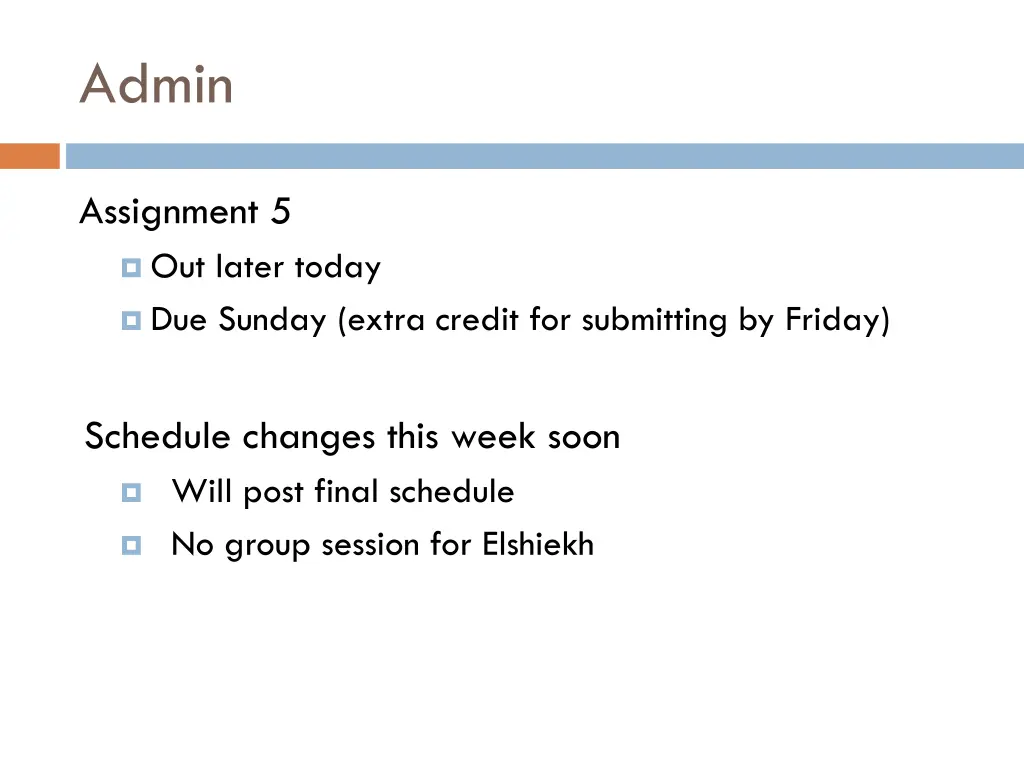 Admin

Assignment 5

Out later today

Due Sunday (extra credit for submitting by Friday)

Schedule changes this week soon

Will post final schedule

No group session for Elshiekh